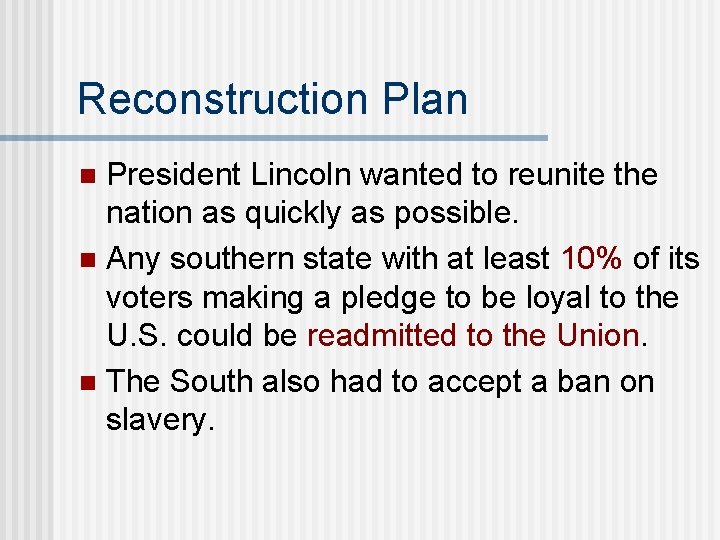 Reconstruction Plan

President Lincoln wanted to reunite the nation as quickly as possible.

Any southern state with at least 10% of its voters making a pledge to be loyal to the U.S. could be readmitted to the Union.

The South also had to accept a ban on slavery.